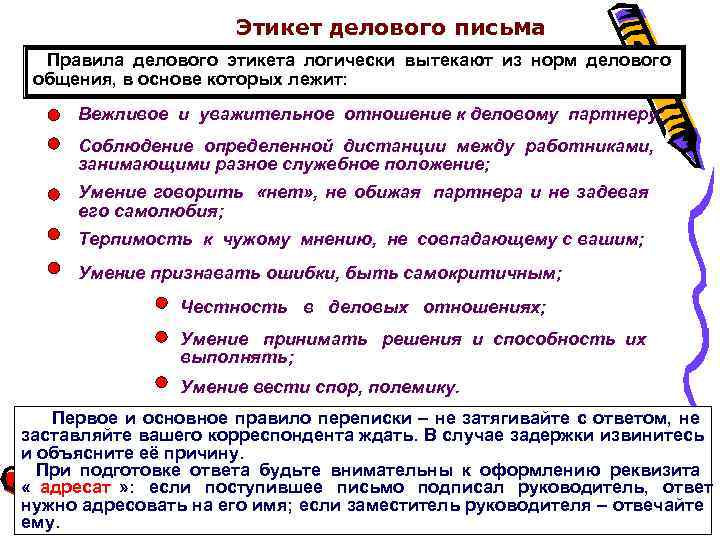 Этикет делового письма

Правила делового этикета логически вытекают из норм делового общения, в основе которых лежит:

Вежливое и уважительное отношение к деловому партнеру

Соблюдение определенной дистанции между работниками, занимающими разное служебное положение;

Умение говорить «нет», не обижая партнера и не задевая его самолюбия;

Терпимость к чужому мнению, не совпадающему с вашим;

Умение признавать ошибки, быть самокритичным;

Честность в деловых отношениях;

Умение принимать решения и способность их выполнять;

Умение вести спор, полемику.

Первое и основное правило переписки – не затягивайте с ответом, не заставляйте вашего корреспондента ждать. В случае задержки извинитесь и объясните её причину.

При подготовке ответа будьте внимательны к оформлению реквизита « адресат »: если поступившее письмо подписал руководитель, ответ нужно адресовать на его имя; если заместитель руководителя – отвечайте ему.